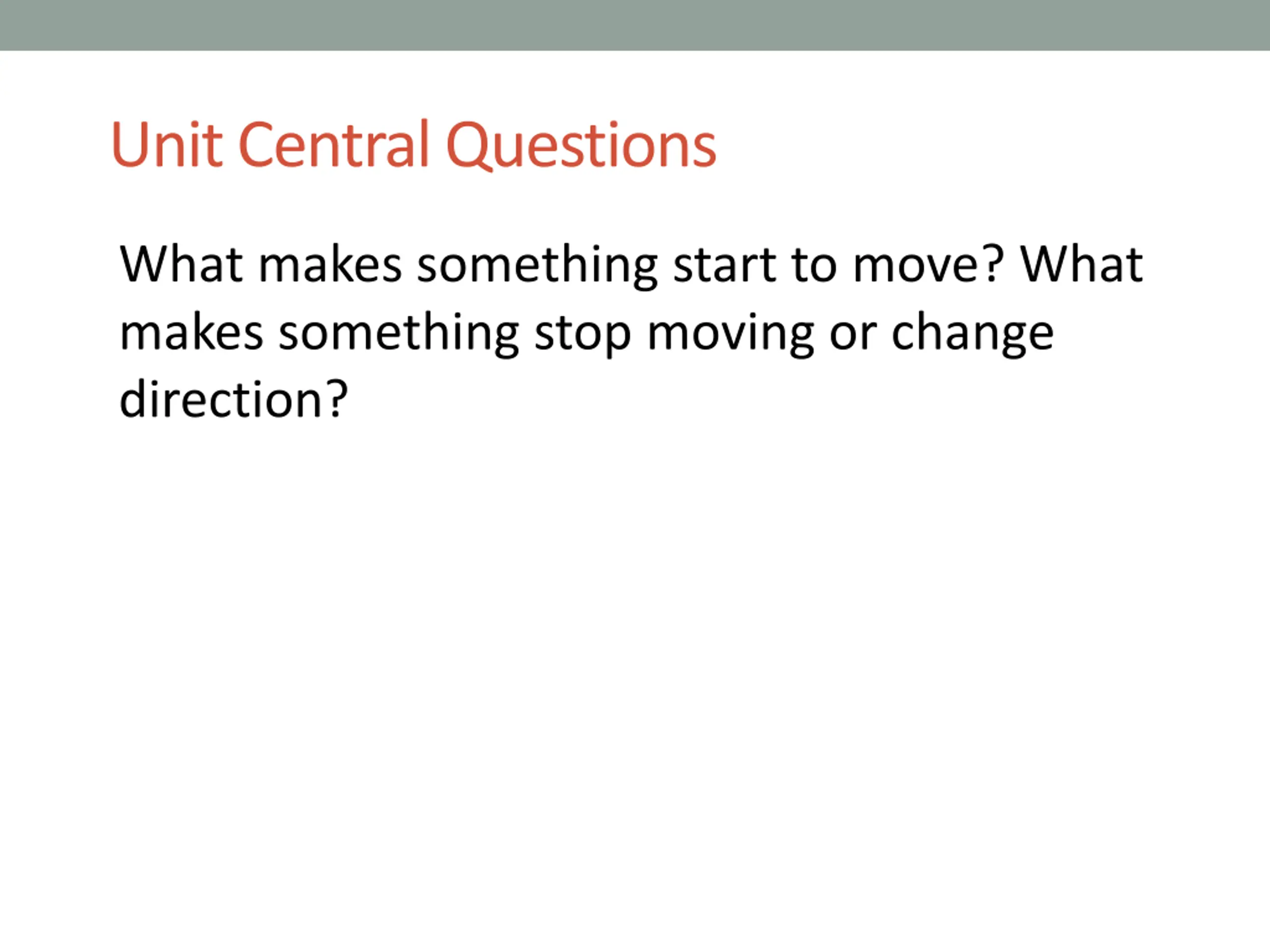 Unit Central Questions

What makes something start to move? What makes something stop moving or change direction?